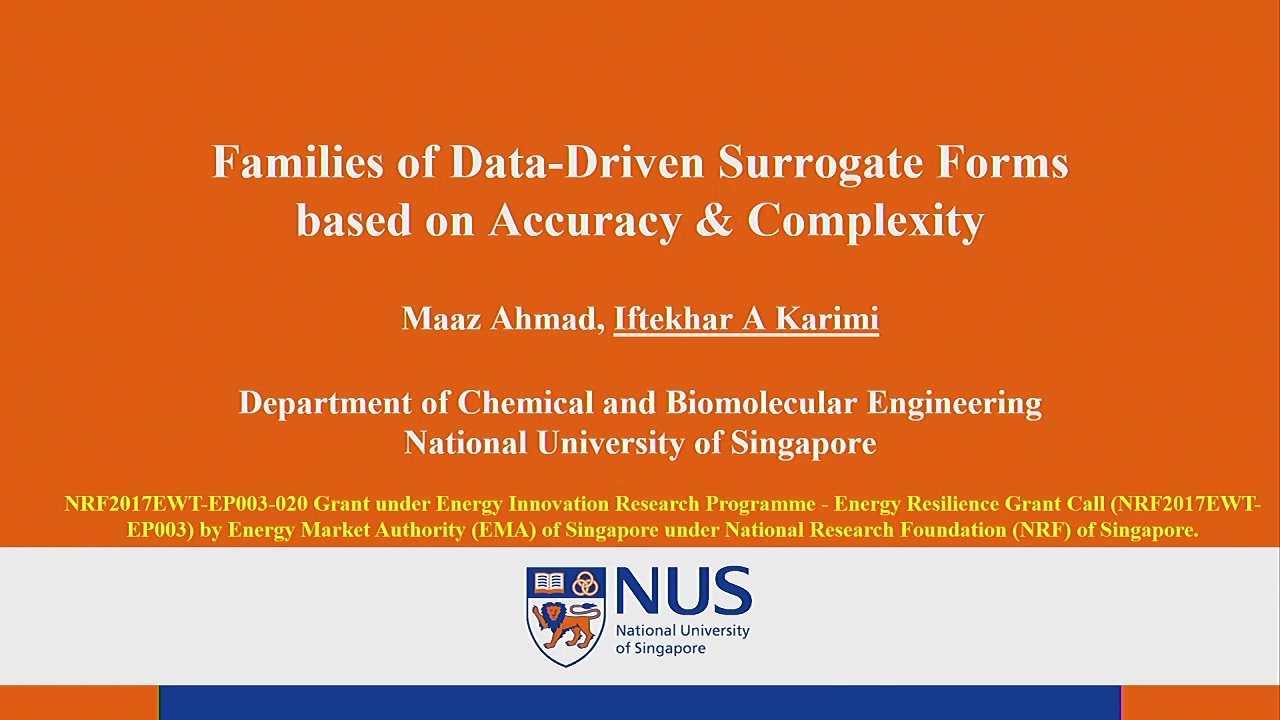 Families of Data-Driven Surrogate Forms based on Accuracy & Complexity

Maaz Ahmad, Iftekhar A Karimi

Department of Chemical and Biomolecular Engineering
National University of Singapore

NRF2017EWT-EP003-020 Grant under Energy Innovation Research Programme - Energy Resilience Grant Call (NRF2017EWT-EP003) by Energy Market Authority (EMA) of Singapore under National Research Foundation (NRF) of Singapore.

NUS
National University of Singapore